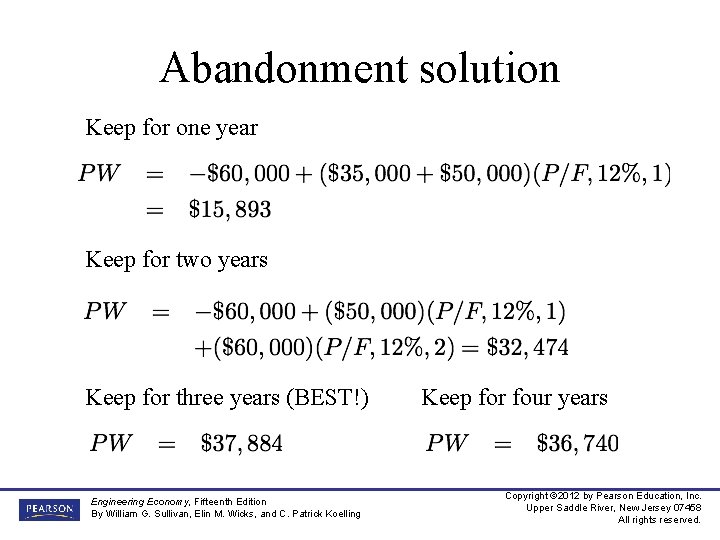 Abandonment solution

Keep for one year

$PW = -\$60,000 + (\$35,000 + \$50,000)(P/F, 12\%, 1)$
$= \$15,893$

Keep for two years

$PW = -\$60,000 + (\$50,000)(P/F, 12\%, 1)$
$+(\$60,000)(P/F, 12\%, 2) = \$32,474$

Keep for three years (BEST!)

$PW = \$37,884$

Keep for four years

$PW = \$36,740$

PEARSON

Engineering Economy, Fifteenth Edition
By William G. Sullivan, Elin M. Wicks, and C. Patrick Koelling

Copyright ©2012 by Pearson Education, Inc.
Upper Saddle River, New Jersey 07458
All rights reserved.